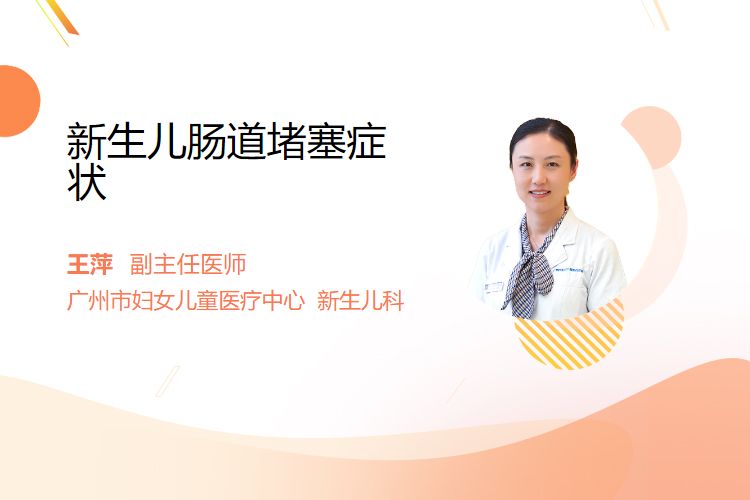 新生儿肠道堵塞症状

王萍 副主任医师
广州市妇女儿童医疗中心 新生儿科